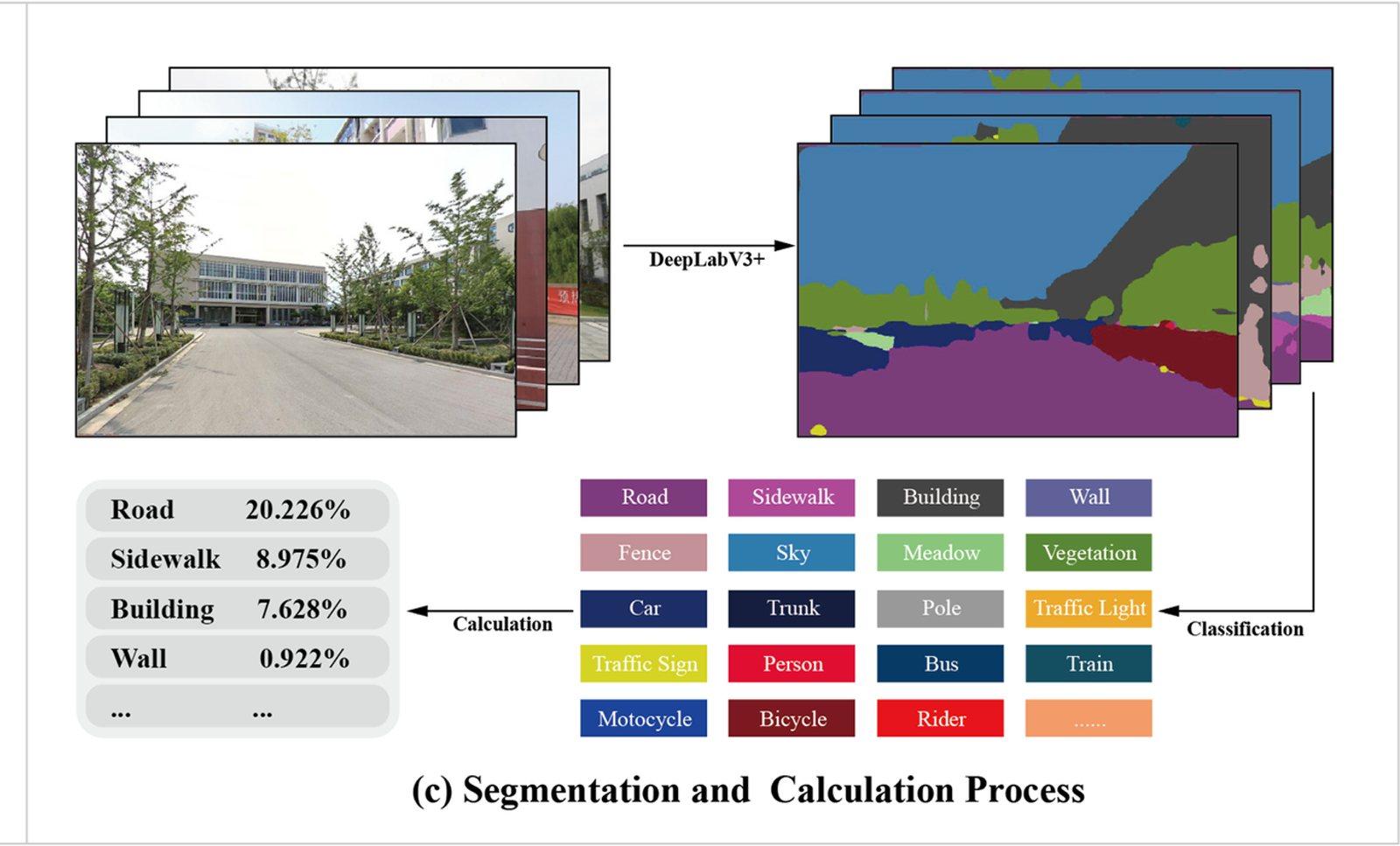 DeepLabV3+

| Road | 20.226% |
|---|---|
| Sidewalk | 8.975% |
| Building | 7.628% |
| Wall | 0.922% |
| ... | ... |

Calculation

| Road | Sidewalk | Building | Wall |
|---|---|---|---|
| Fence | Sky | Meadow | Vegetation |
| Car | Trunk | Pole | Traffic Light |
| Traffic Sign | Person | Bus | Train |
| Motocycle | Bicycle | Rider | ...... |

Classification

(c) Segmentation and Calculation Process